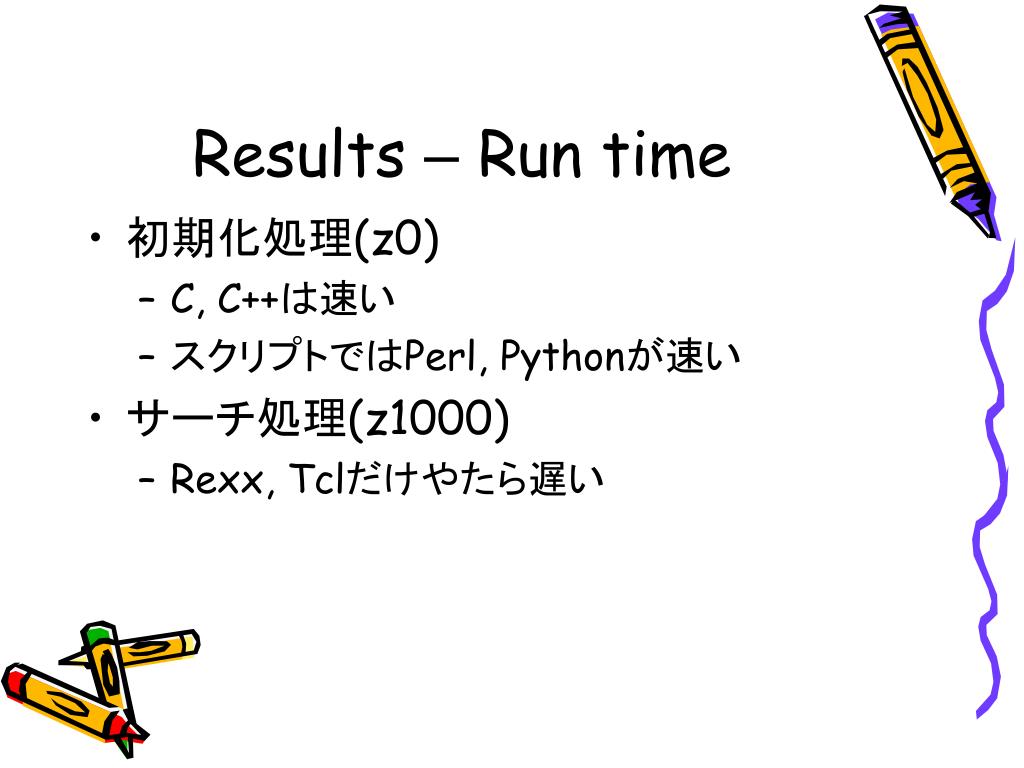 Results – Run time

• 初期化処理(z0)
  – C, C++は速い
  – スクリプトではPerl, Pythonが速い
• サーチ処理(z1000)
  – Rexx, Tclだけやたら遅い